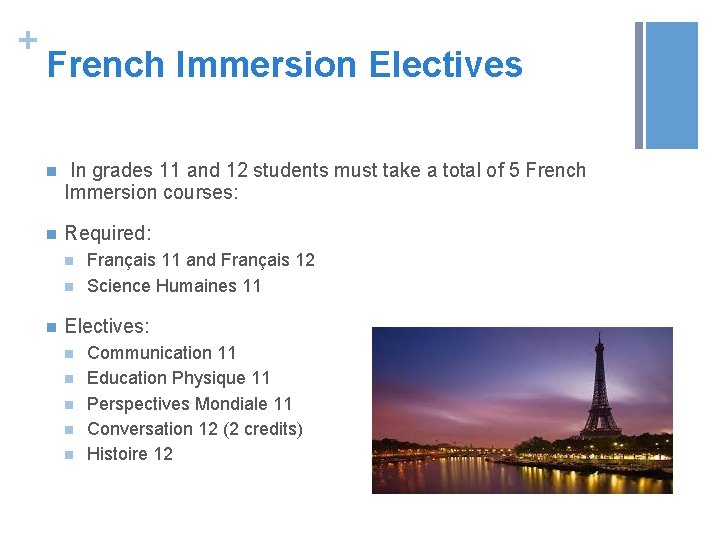 +
French Immersion Electives

In grades 11 and 12 students must take a total of 5 French Immersion courses:

Required:
Français 11 and Français 12
Science Humaines 11

Electives:
Communication 11
Education Physique 11
Perspectives Mondiale 11
Conversation 12 (2 credits)
Histoire 12